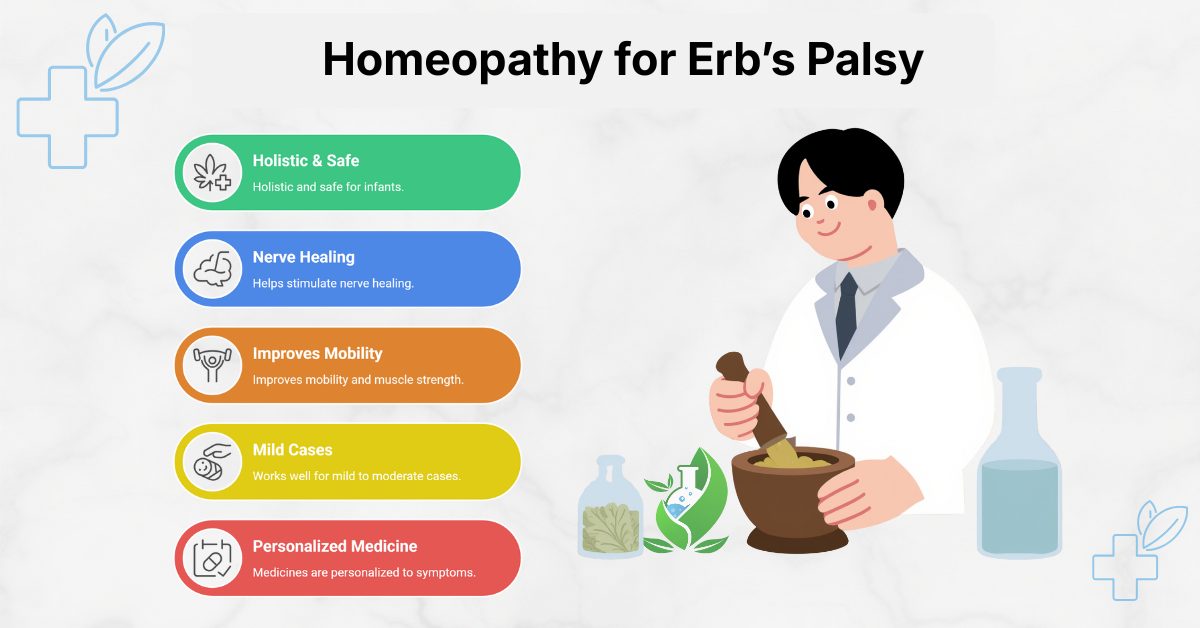 Homeopathy for Erb's Palsy

Holistic & Safe
Holistic and safe for infants.

Nerve Healing
Helps stimulate nerve healing.

Improves Mobility
Improves mobility and muscle strength.

Mild Cases
Works well for mild to moderate cases.

Personalized Medicine
Medicines are personalized to symptoms.